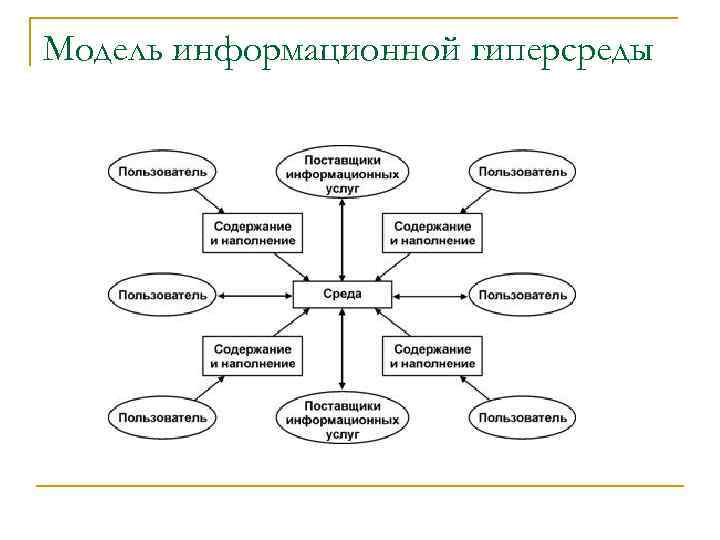 Модель информационной гиперсреды

Пользователь

Поставщики информационных услуг

Пользователь

Содержание и наполнение

Содержание и наполнение

Пользователь

Среда

Пользователь

Содержание и наполнение

Содержание и наполнение

Пользователь

Поставщики информационных услуг

Пользователь